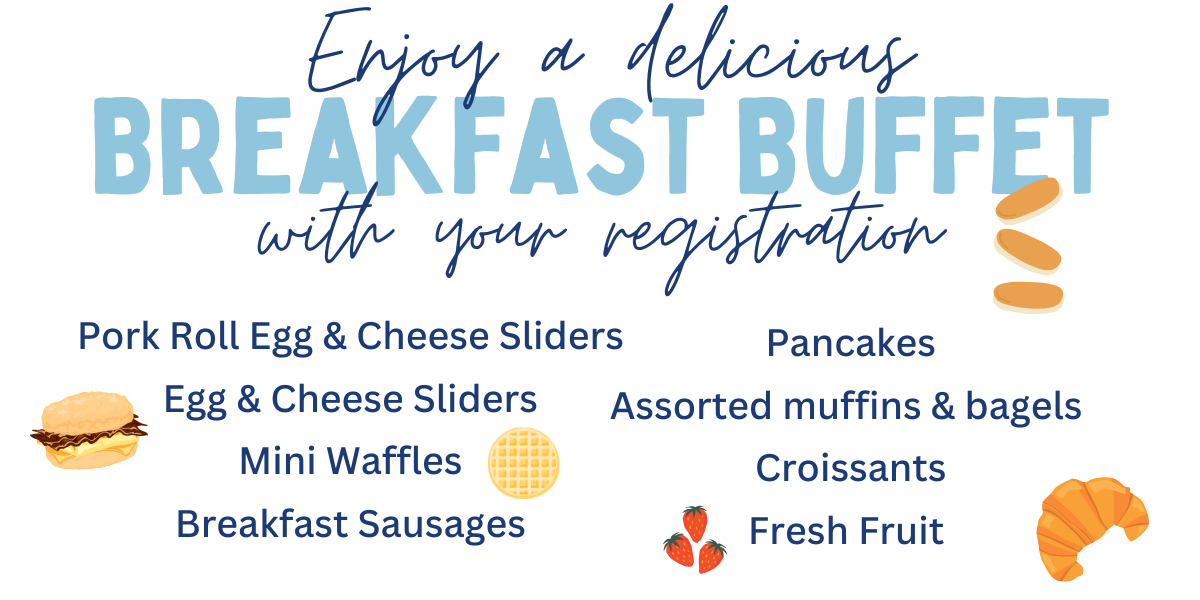 Enjoy a delicious
BREAKFAST BUFFET
with your registration

Pork Roll Egg & Cheese Sliders
Egg & Cheese Sliders
Mini Waffles
Breakfast Sausages

Pancakes
Assorted muffins & bagels
Croissants
Fresh Fruit